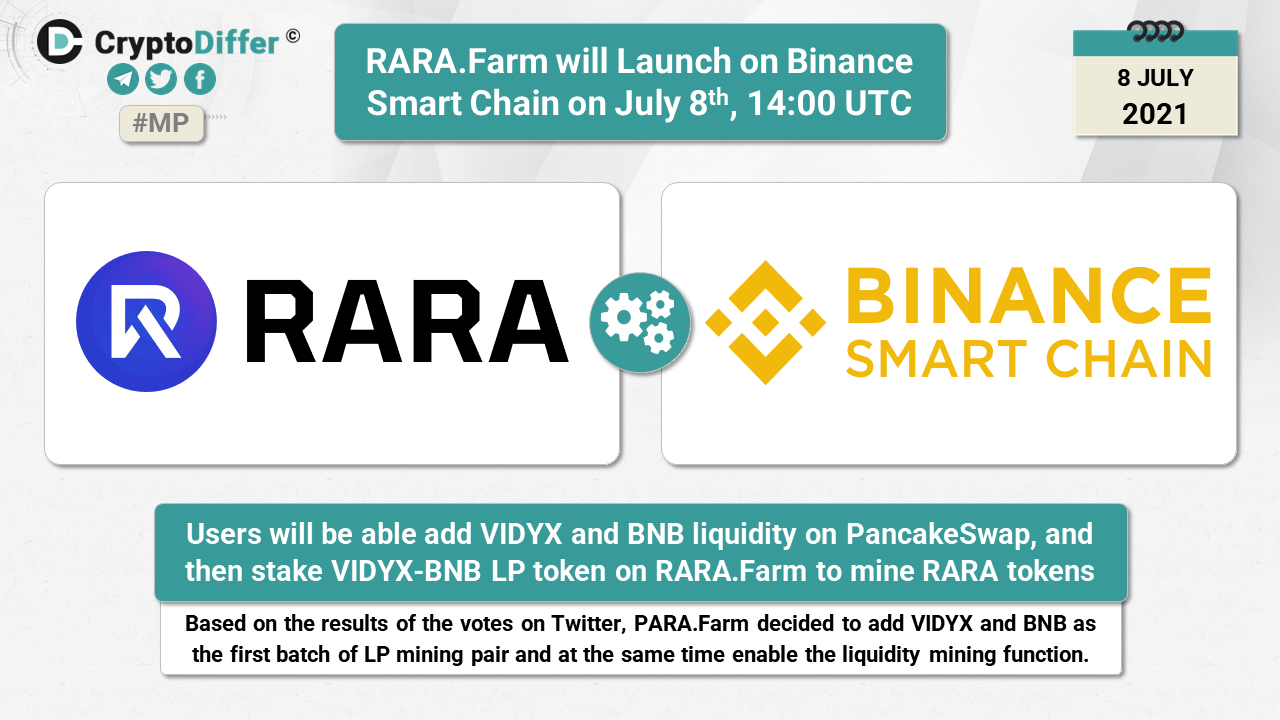 CryptoDiffer ©

#MP

RARA.Farm will Launch on Binance Smart Chain on July 8$^{th}$, 14:00 UTC

8 JULY
2021

RARA

BINANCE
SMART CHAIN

Users will be able add VIDYX and BNB liquidity on PancakeSwap, and then stake VIDYX-BNB LP token on RARA.Farm to mine RARA tokens

Based on the results of the votes on Twitter, PARA.Farm decided to add VIDYX and BNB as the first batch of LP mining pair and at the same time enable the liquidity mining function.